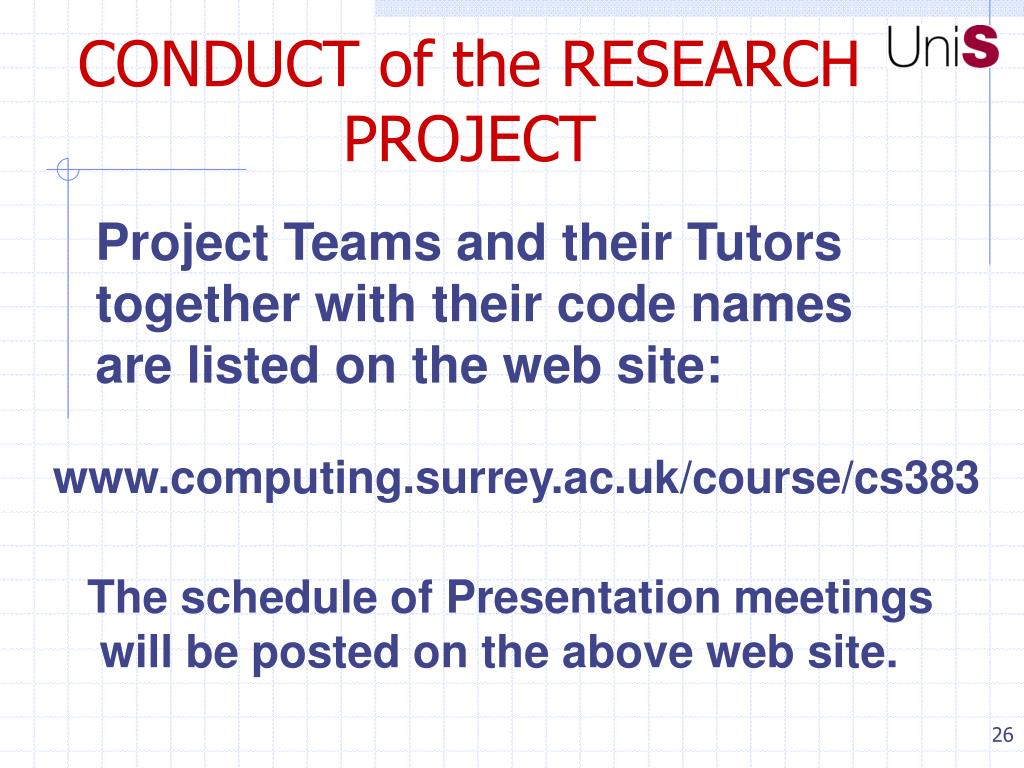 CONDUCT of the RESEARCH PROJECT

UniS

Project Teams and their Tutors together with their code names are listed on the web site:

www.computing.surrey.ac.uk/course/cs383

The schedule of Presentation meetings will be posted on the above web site.

26